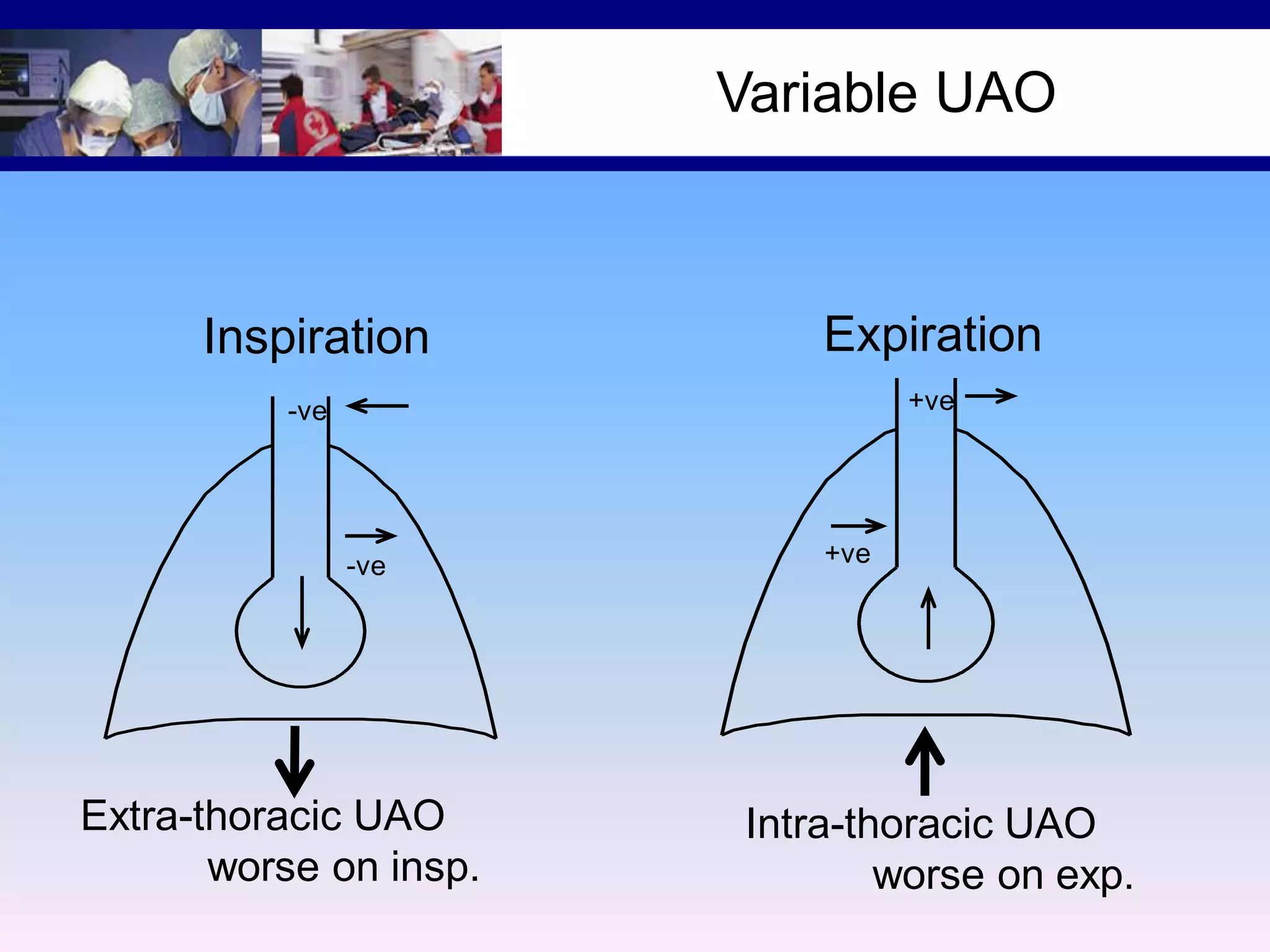 Variable UAO

Inspiration

-ve

-ve

Extra-thoracic UAO worse on insp.

Expiration

+ve

+ve

Intra-thoracic UAO worse on exp.